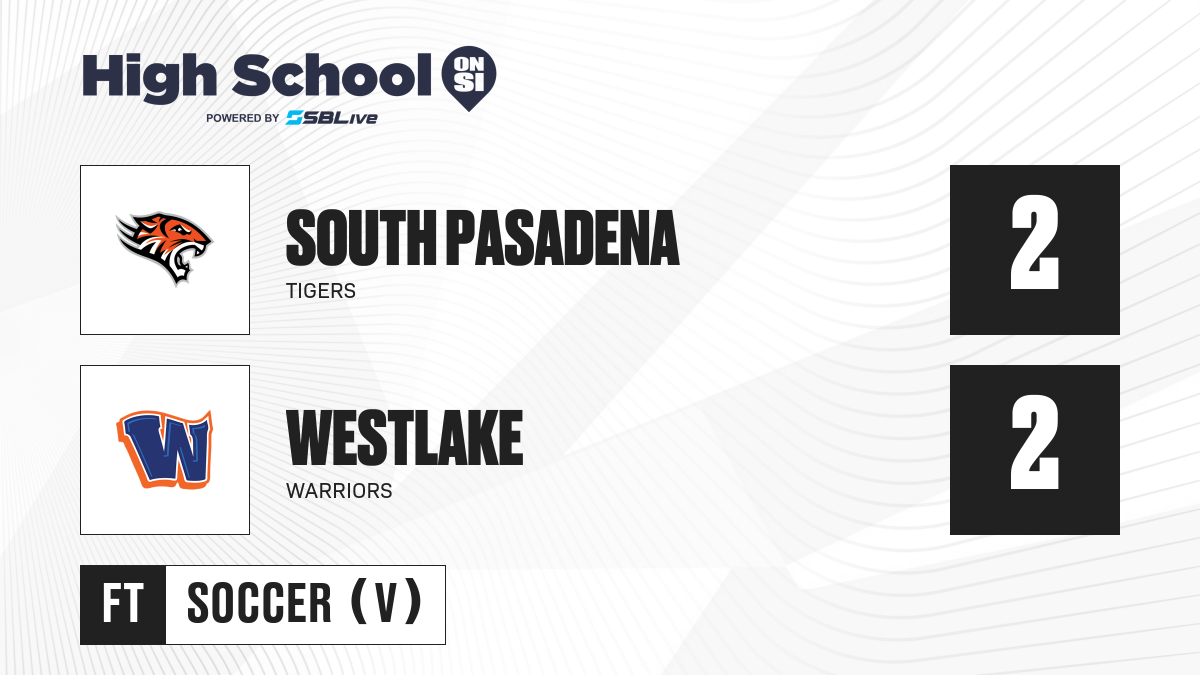 High School ON SI
POWERED BY SBLive

SOUTH PASADENA
TIGERS
2

W
WESTLAKE
WARRIORS
2

FT SOCCER (V)